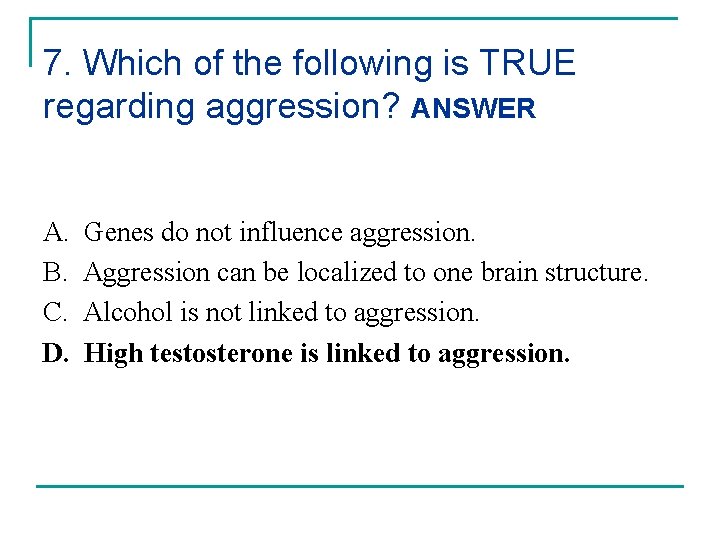 7. Which of the following is TRUE regarding aggression? ANSWER

A. Genes do not influence aggression.
B. Aggression can be localized to one brain structure.
C. Alcohol is not linked to aggression.
D. High testosterone is linked to aggression.